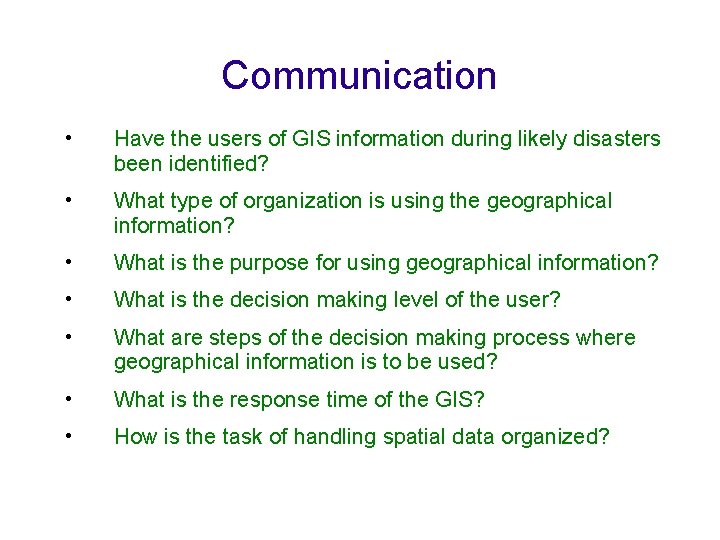 Communication

• Have the users of GIS information during likely disasters been identified?

• What type of organization is using the geographical information?

• What is the purpose for using geographical information?

• What is the decision making level of the user?

• What are steps of the decision making process where geographical information is to be used?

• What is the response time of the GIS?

• How is the task of handling spatial data organized?